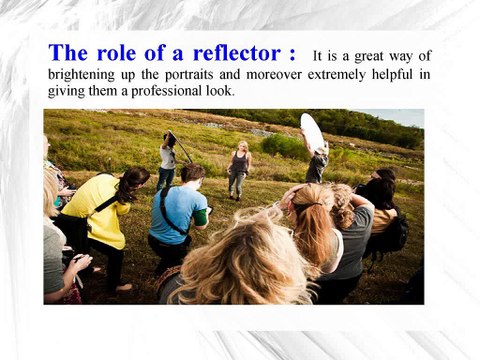 The role of a reflector : It is a great way of brightening up the portraits and moreover extremely helpful in giving them a professional look.